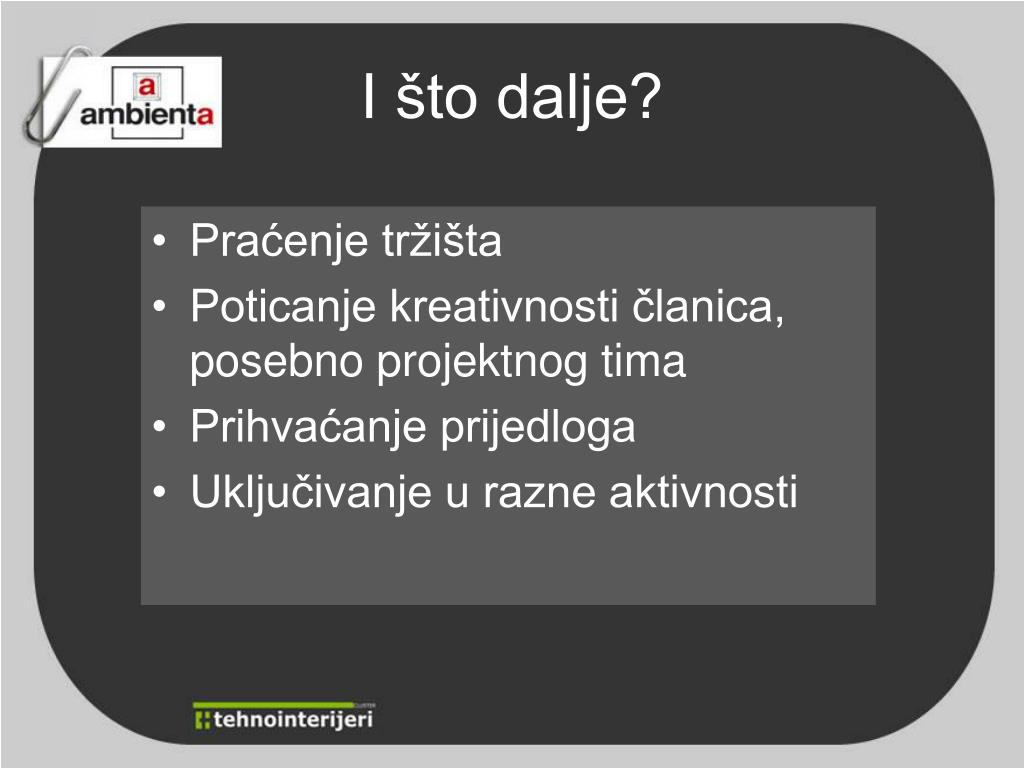 a
ambienta

I što dalje?

• Praćenje tržišta
• Poticanje kreativnosti članica, posebno projektnog tima
• Prihvaćanje prijedloga
• Uključivanje u razne aktivnosti

CLUSTER
tehnointerijeri